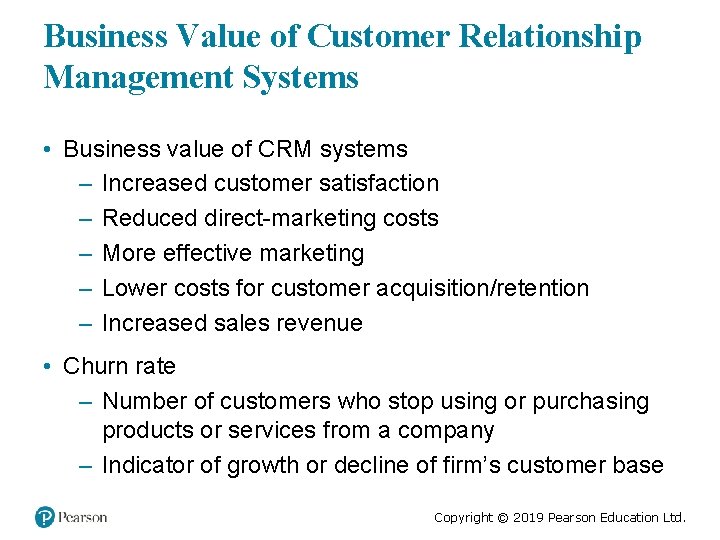 Business Value of Customer Relationship Management Systems

• Business value of CRM systems
– Increased customer satisfaction
– Reduced direct-marketing costs
– More effective marketing
– Lower costs for customer acquisition/retention
– Increased sales revenue

• Churn rate
– Number of customers who stop using or purchasing products or services from a company
– Indicator of growth or decline of firm's customer base

Pearson

Copyright © 2019 Pearson Education Ltd.